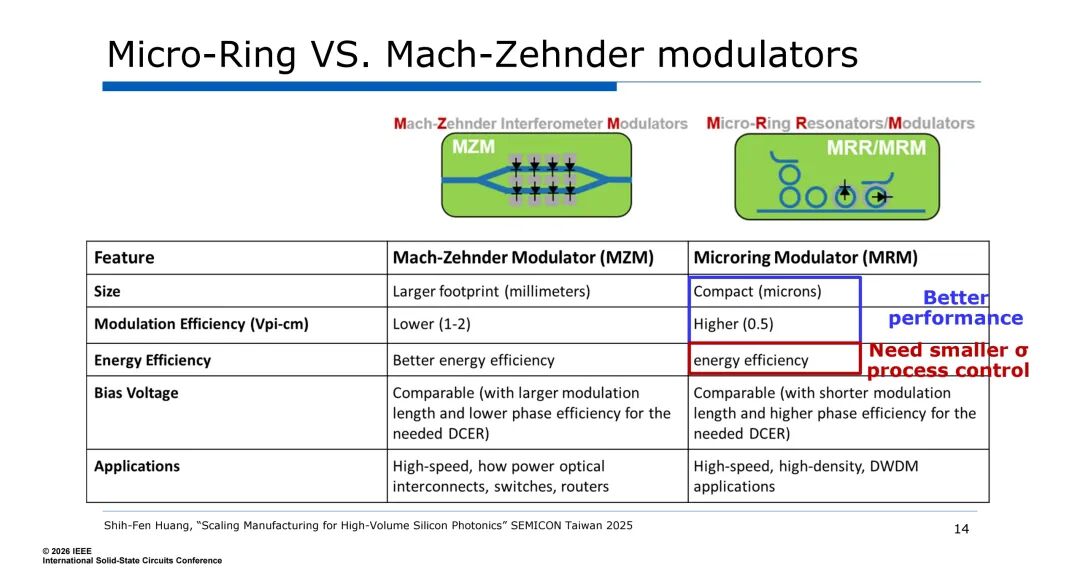 Micro-Ring VS. Mach-Zehnder modulators

Mach-Zehnder Interferometer Modulators

MZM

Micro-Ring Resonators/Modulators

MRR/MRM

| Feature | Mach-Zehnder Modulator (MZM) | Microring Modulator (MRM) |
|---|---|---|
| Size | Larger footprint (millimeters) | Compact (microns) |
| Modulation Efficiency (Vpi-cm) | Lower (1-2) | Higher (0.5) |
| Energy Efficiency | Better energy efficiency | energy efficiency |
| Bias Voltage | Comparable (with larger modulation length and lower phase efficiency for the needed DCER) | Comparable (with shorter modulation length and higher phase efficiency for the needed DCER) |
| Applications | High-speed, how power optical interconnects, switches, routers | High-speed, high-density, DWDM applications |

Better performance

Need smaller σ process control

Shih-Fen Huang, "Scaling Manufacturing for High-Volume Silicon Photonics" SEMICON Taiwan 2025

14

© 2026 IEEE
International Solid-State Circuits Conference